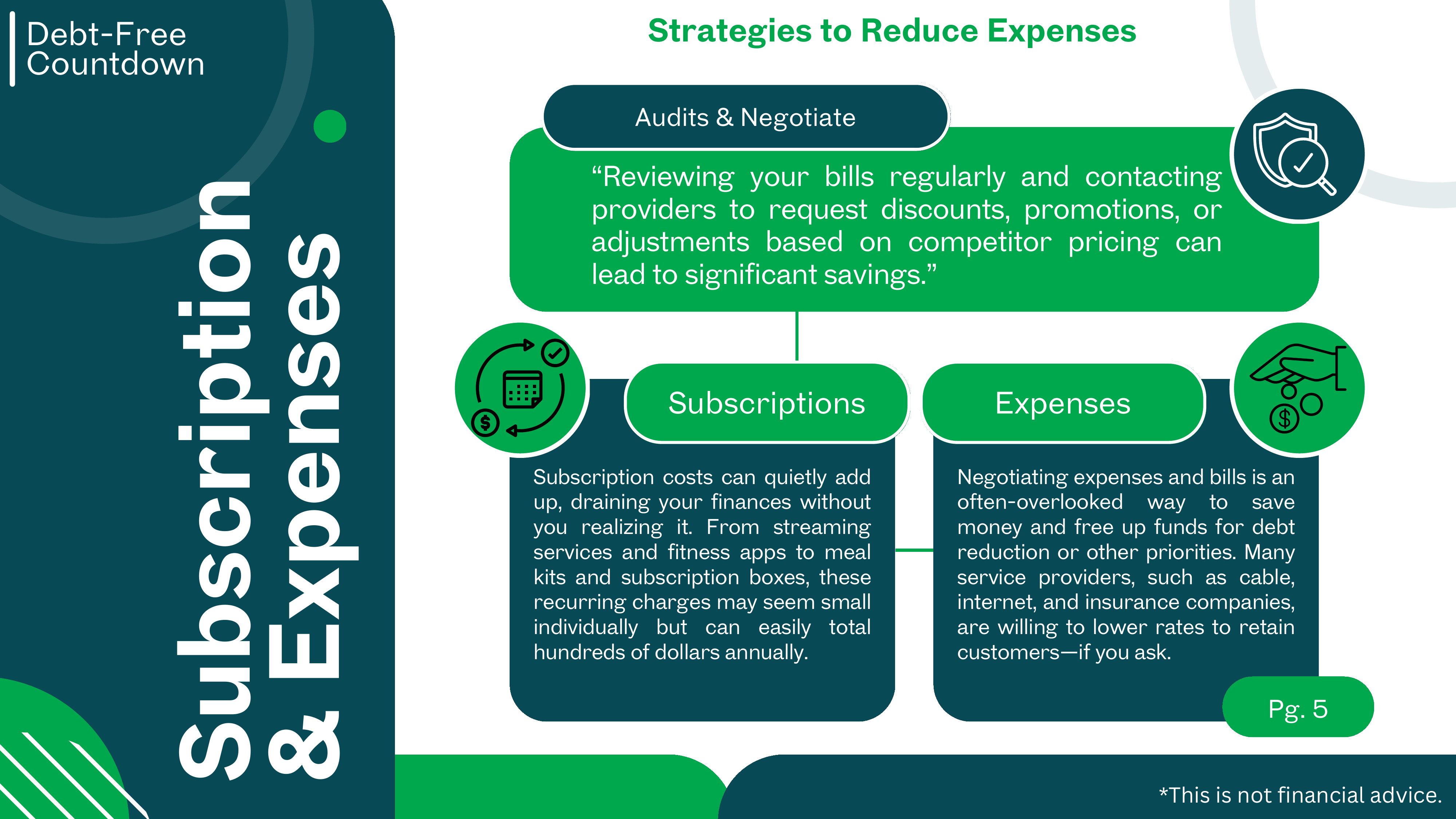 Debt-Free Countdown

Subscription & Expenses

Strategies to Reduce Expenses

Audits & Negotiate

“Reviewing your bills regularly and contacting providers to request discounts, promotions, or adjustments based on competitor pricing can lead to significant savings.”

Subscriptions

Subscription costs can quietly add up, draining your finances without you realizing it. From streaming services and fitness apps to meal kits and subscription boxes, these recurring charges may seem small individually but can easily total hundreds of dollars annually.

Expenses

Negotiating expenses and bills is an often-overlooked way to save money and free up funds for debt reduction or other priorities. Many service providers, such as cable, internet, and insurance companies, are willing to lower rates to retain customers—if you ask.

Pg. 5

*This is not financial advice.